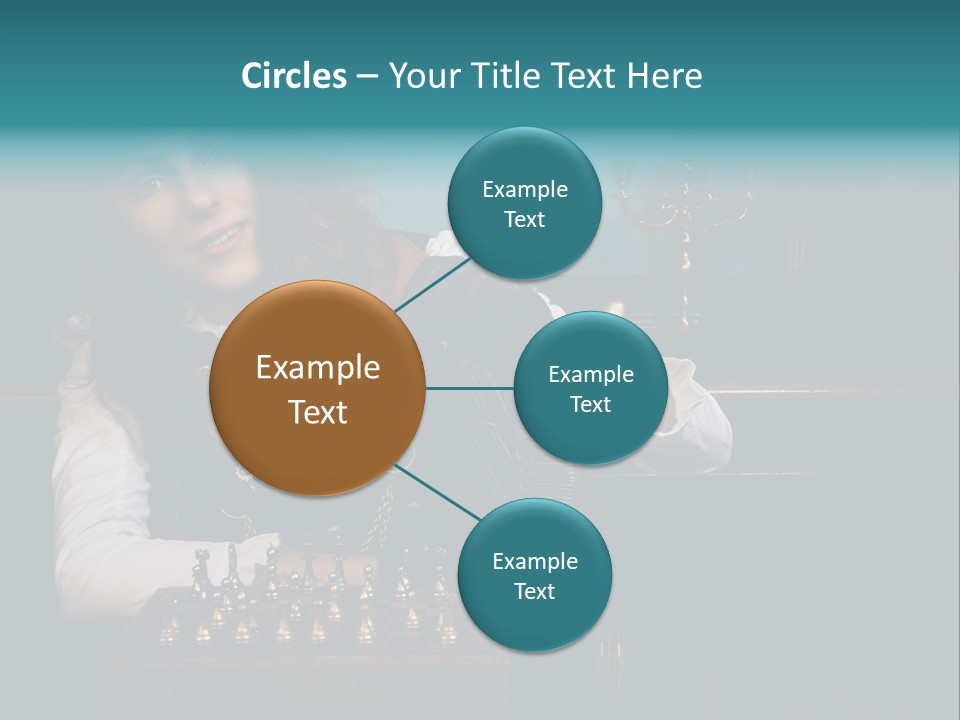 Circles – Your Title Text Here

Example Text

Example Text

Example Text

Example Text